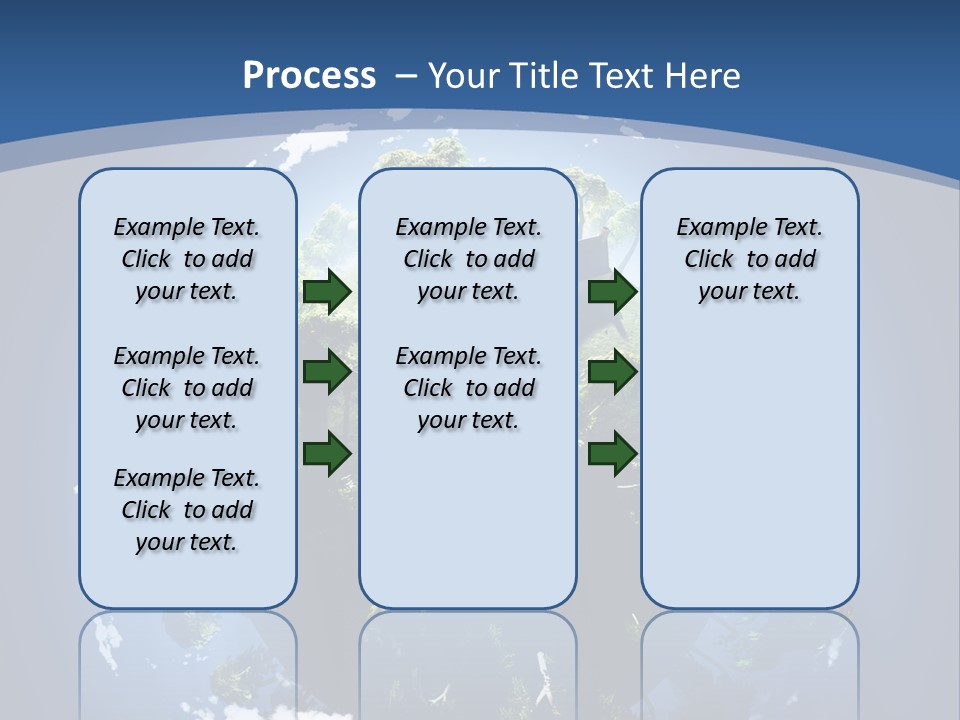 Process – Your Title Text Here

Example Text. Click to add your text.

Example Text. Click to add your text.

Example Text. Click to add your text.

Example Text. Click to add your text.

Example Text. Click to add your text.

Example Text. Click to add your text.